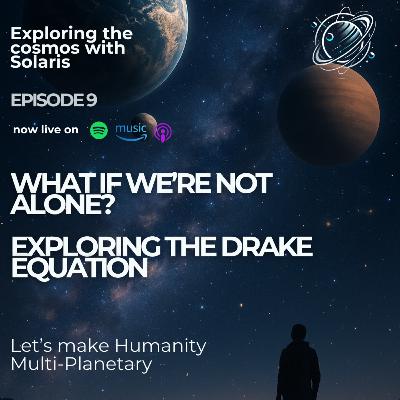 Exploring the cosmos with Solaris

EPISODE 9

now live on music

WHAT IF WE'RE NOT ALONE?

EXPLORING THE DRAKE EQUATION

Let's make Humanity Multi-Planetary